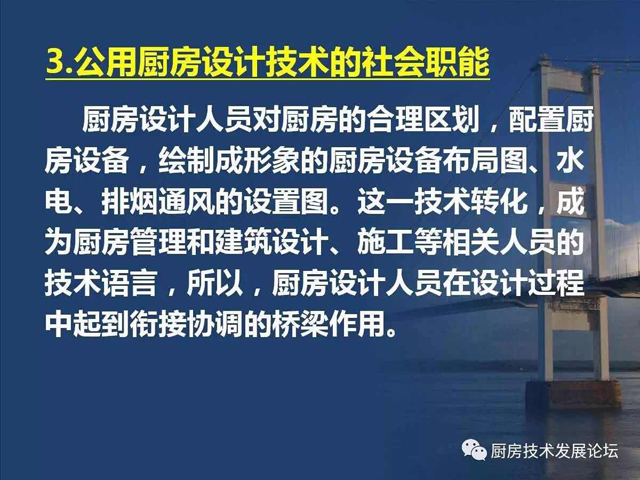 3.公用厨房设计技术的社会职能

厨房设计人员对厨房的合理区划，配置厨房设备，绘制成形象的厨房设备布局图、水电、排烟通风的设置图。这一技术转化，成为厨房管理和建筑设计、施工等相关人员的技术语言，所以，厨房设计人员在设计过程中起到衔接协调的桥梁作用。

厨房技术发展论坛